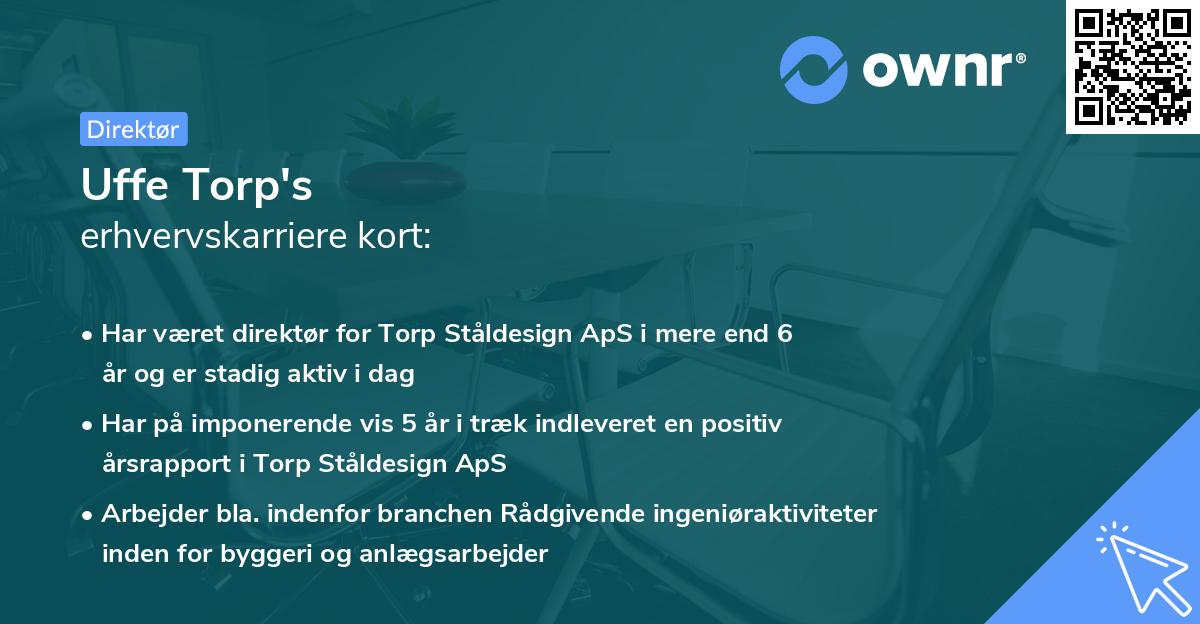 ownr®

Direktør

Uffe Torp's
erhvervskarriere kort:

• Har været direktør for Torp Ståldesign ApS i mere end 6 år og er stadig aktiv i dag
• Har på imponerende vis 5 år i træk indleveret en positiv årsrapport i Torp Ståldesign ApS
• Arbejder bla. indenfor branchen Rådgivende ingeniøraktiviteter inden for byggeri og anlægsarbejder